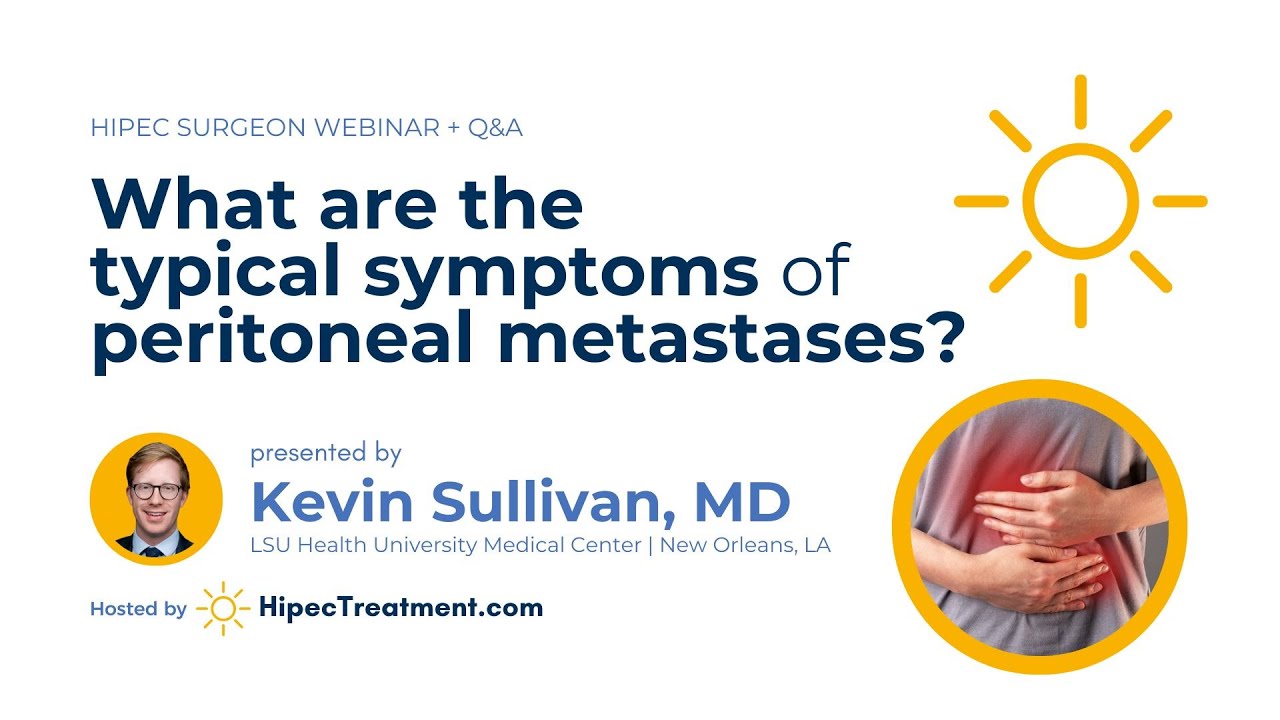 HIPEC SURGEON WEBINAR + Q&A

What are the typical symptoms of peritoneal metastases?

presented by

Kevin Sullivan, MD

LSU Health University Medical Center | New Orleans, LA

Hosted by HipecTreatment.com